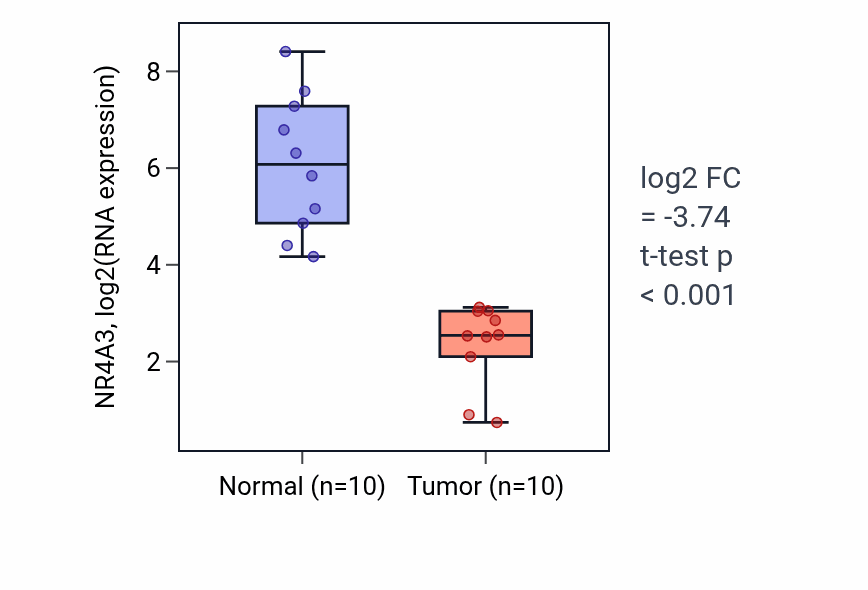 NR4A3, log2(RNA expression)

8
6
4
2

Normal (n=10)
Tumor (n=10)

log2 FC
= -3.74
t-test p
< 0.001